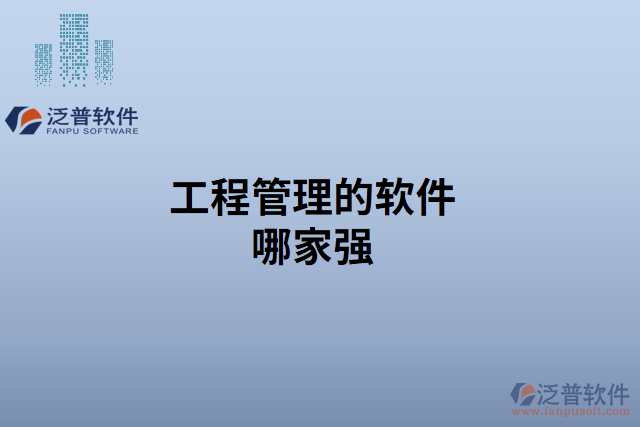 泛普软件
FANPU SOFTWARE

工程管理的软件
哪家强

泛普软件
www.fanpusoft.com